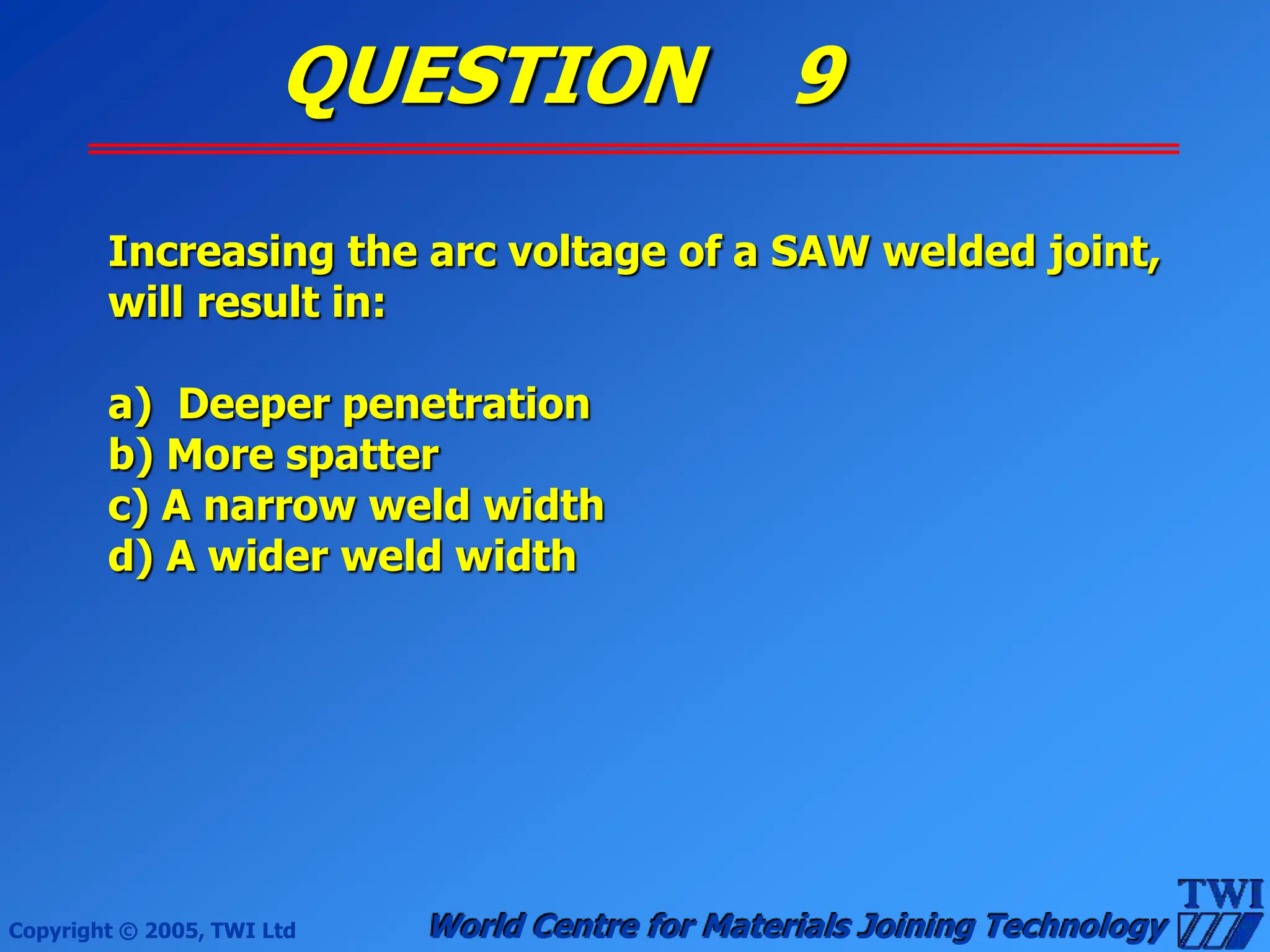 QUESTION 9

Increasing the arc voltage of a SAW welded joint, will result in:

a) Deeper penetration
b) More spatter
c) A narrow weld width
d) A wider weld width

Copyright © 2005, TWI Ltd

World Centre for Materials Joining Technology

TWI